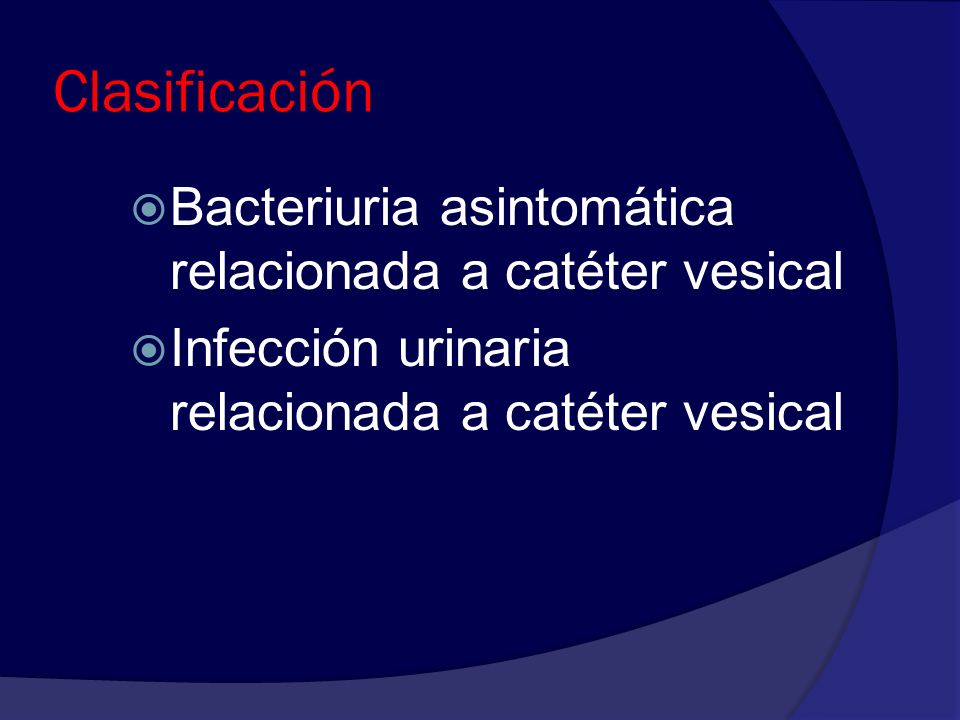 Clasificación

Bacteriuria asintomática relacionada a catéter vesical

Infección urinaria relacionada a catéter vesical